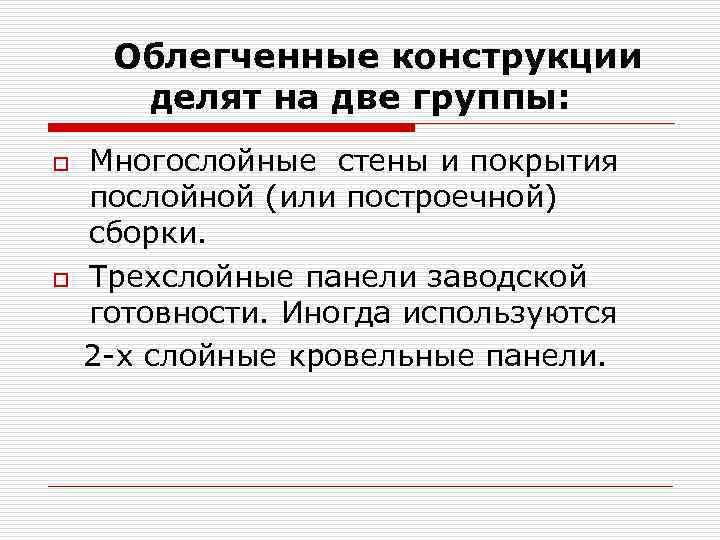 Облегченные конструкции делят на две группы:

Многослойные стены и покрытия послойной (или построечной) сборки.

Трехслойные панели заводской готовности. Иногда используются 2-х слойные кровельные панели.